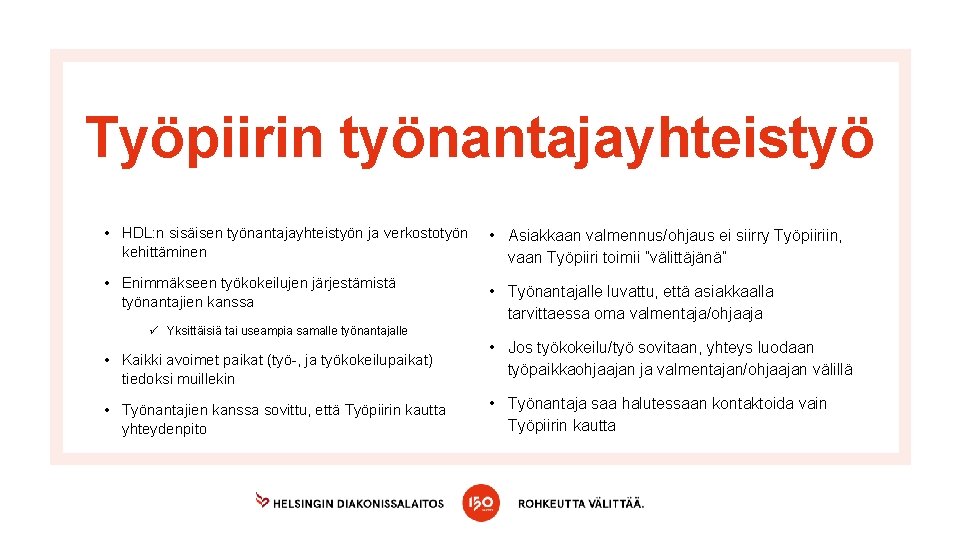 Työpiirin työnantajayhteistyö

• HDL:n sisäisen työnantajayhteistyön ja verkostotyön kehittäminen

• Enimmäkseen työkokeilujen järjestämistä työnantajien kanssa

✓ Yksittäisiä tai useampia samalle työnantajalle

• Kaikki avoimet paikat (työ-, ja työkokeilupaikat) tiedoksi muillekin

• Työnantajien kanssa sovittu, että Työpiirin kautta yhteydenpito

• Asiakkaan valmennus/ohjaus ei siirry Työpiiriin, vaan Työpiiri toimii "välittäjänä"

• Työnantajalle luvattu, että asiakkaalla tarvittaessa oma valmentaja/ohjaaja

• Jos työkokeilu/työ sovitaan, yhteys luodaan työpaikkaohjaajan ja valmentajan/ohjaajan välillä

• Työnantaja saa halutessaan kontaktoida vain Työpiirin kautta

HELSINGIN DIAKONISSALAITOS 150 ROHKEUTTA VÄLITTÄÄ.